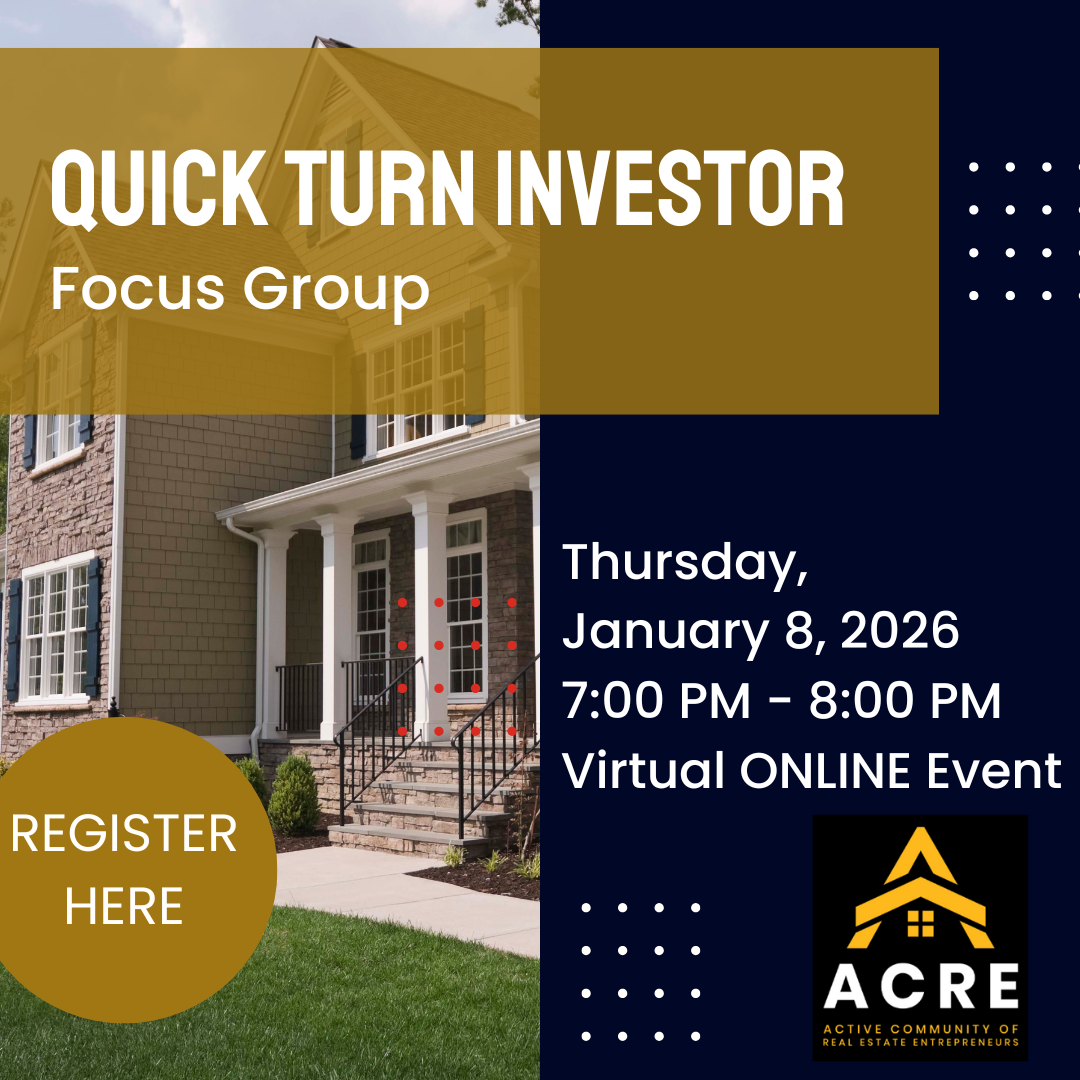 QUICK TURN INVESTOR
Focus Group

Thursday,
January 8, 2026
7:00 PM - 8:00 PM
Virtual ONLINE Event

REGISTER HERE

ACRE
ACTIVE COMMUNITY OF REAL ESTATE ENTREPRENEURS